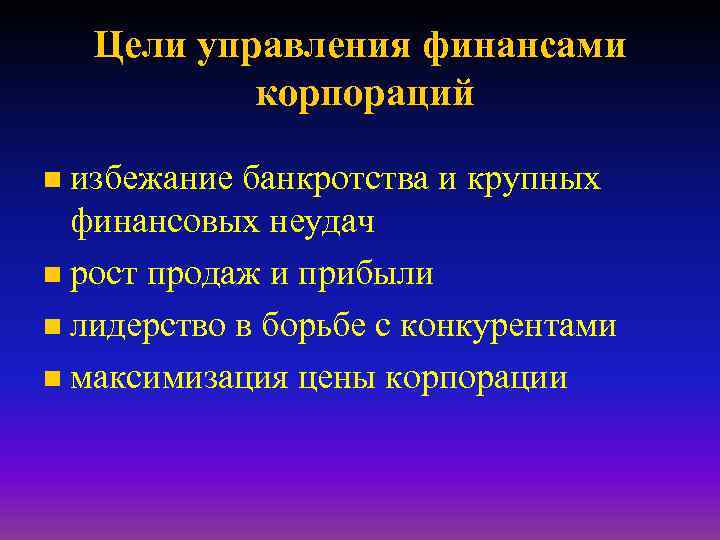 Цели управления финансами корпораций

- избежание банкротства и крупных финансовых неудач
- рост продаж и прибыли
- лидерство в борьбе с конкурентами
- максимизация цены корпорации